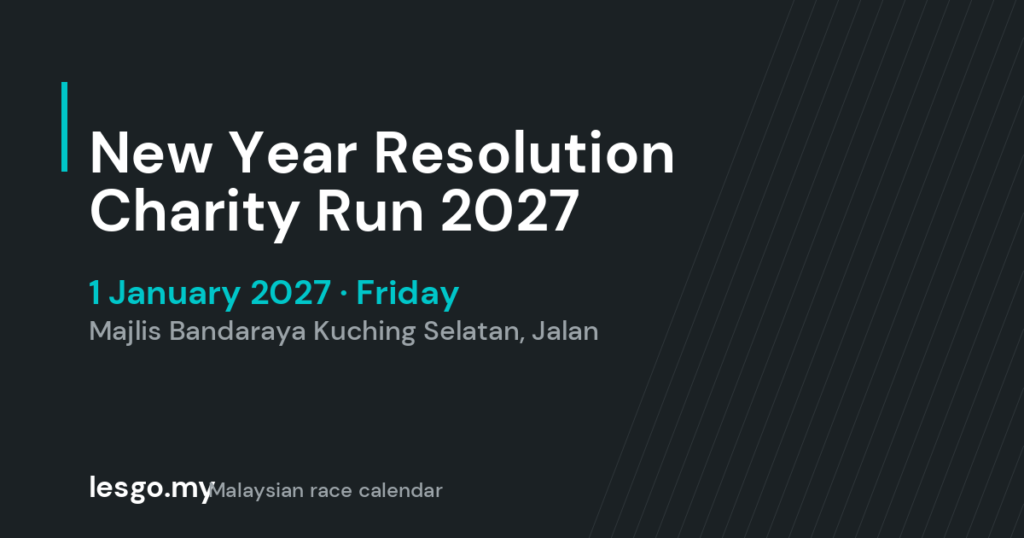 New Year Resolution Charity Run 2027

1 January 2027 · Friday

Majlis Bandaraya Kuching Selatan, Jalan

lesgo.my

Malaysian race calendar